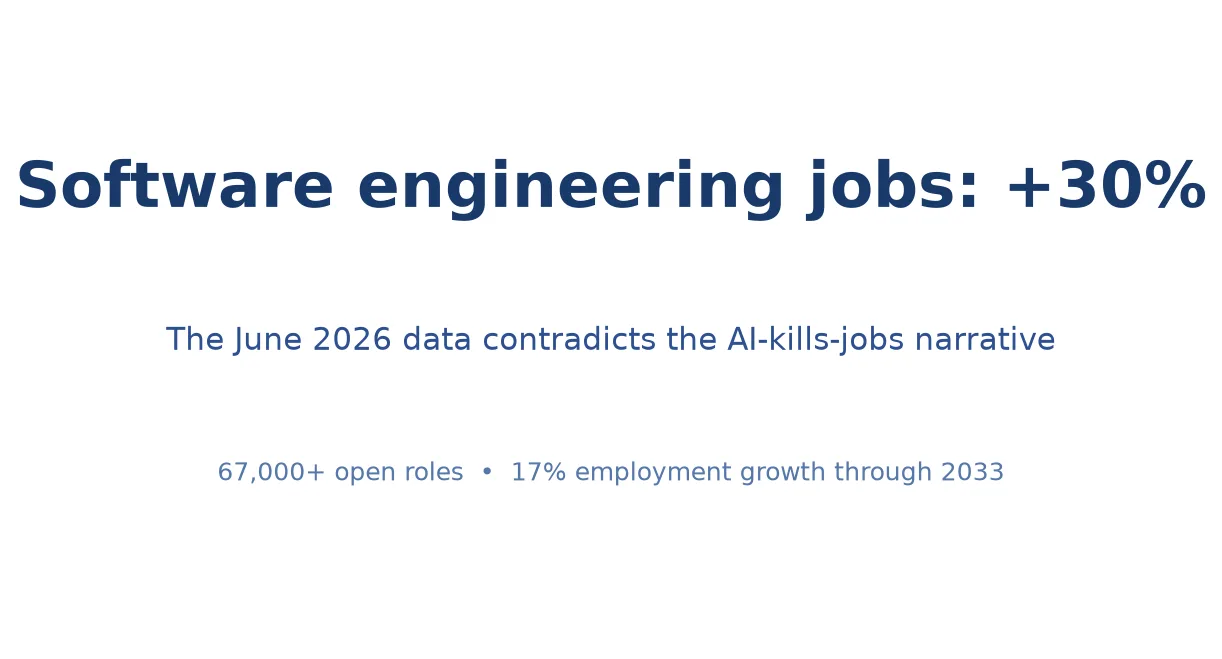 Software engineering jobs: +30%

The June 2026 data contradicts the AI-kills-jobs narrative

67,000+ open roles • 17% employment growth through 2033